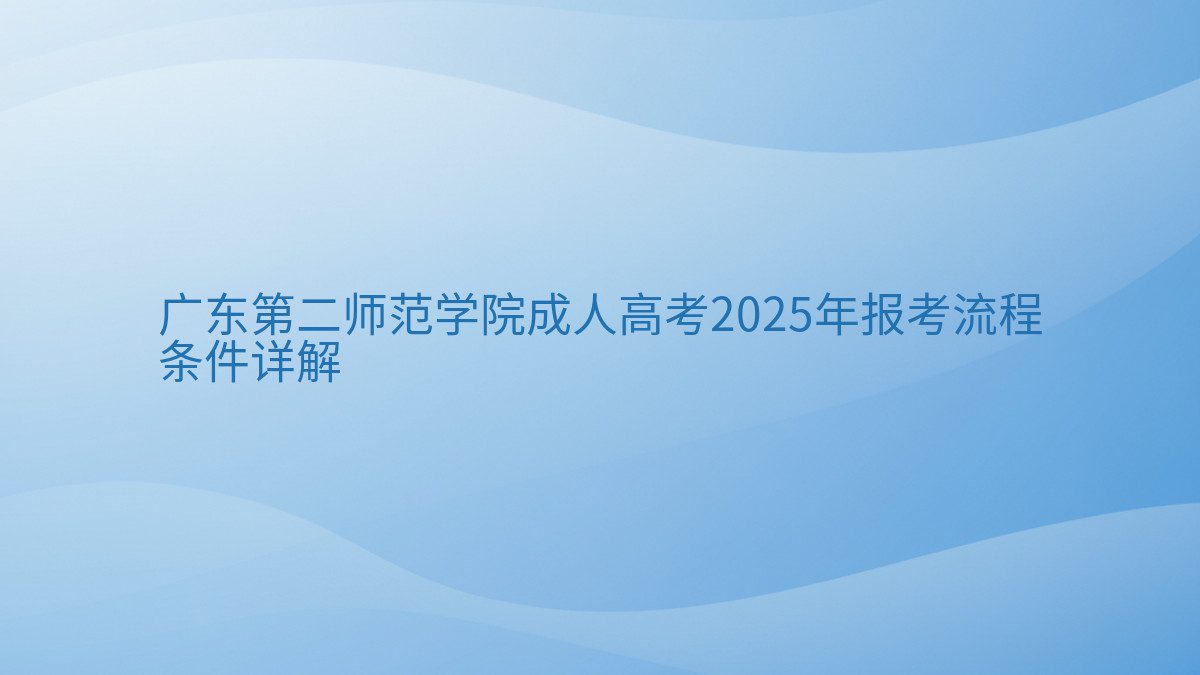 广东第二师范学院成人高考2025年报考流程条件详解